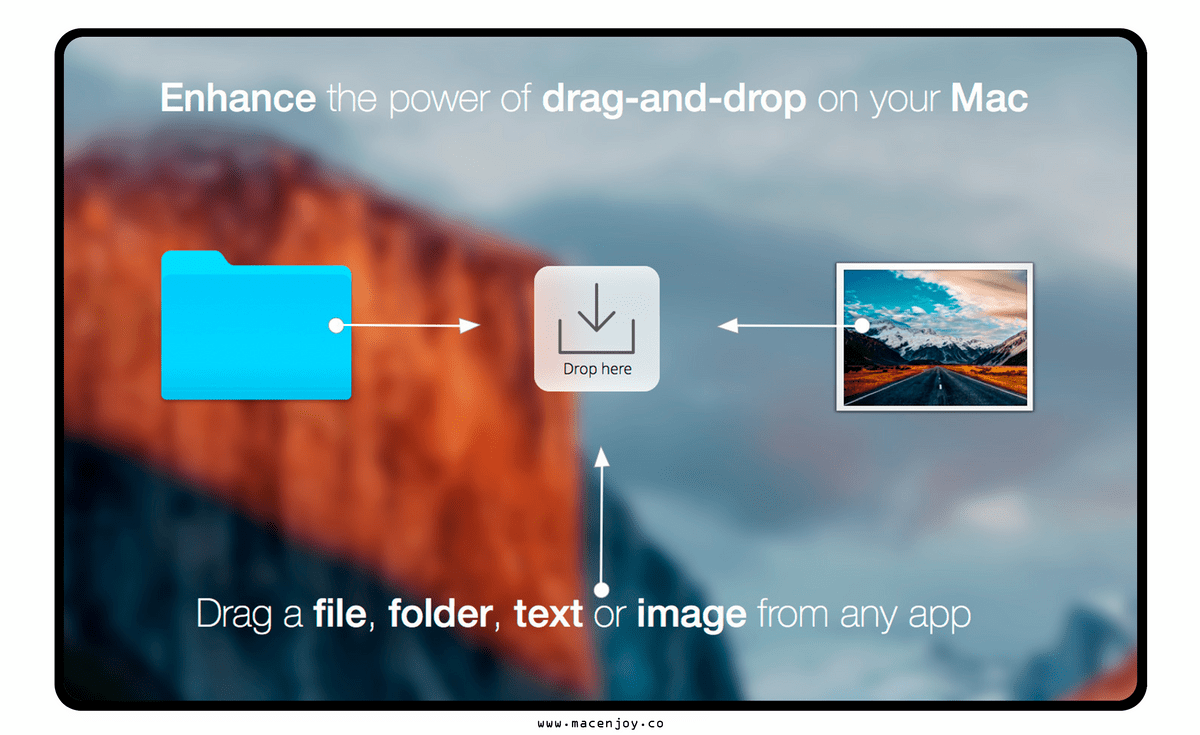 Enhance the power of drag-and-drop on your Mac

Drop here

Drag a file, folder, text or image from any app

www.macenjoy.co